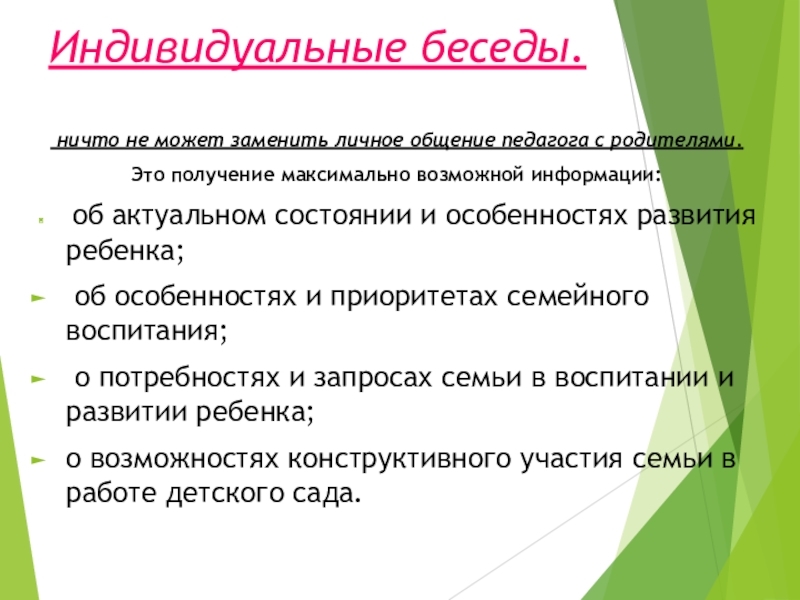 Индивидуальные беседы.

ничто не может заменить личное общение педагога с родителями.

Это получение максимально возможной информации:

об актуальном состоянии и особенностях развития ребенка;

об особенностях и приоритетах семейного воспитания;

о потребностях и запросах семьи в воспитании и развитии ребенка;

о возможностях конструктивного участия семьи в работе детского сада.